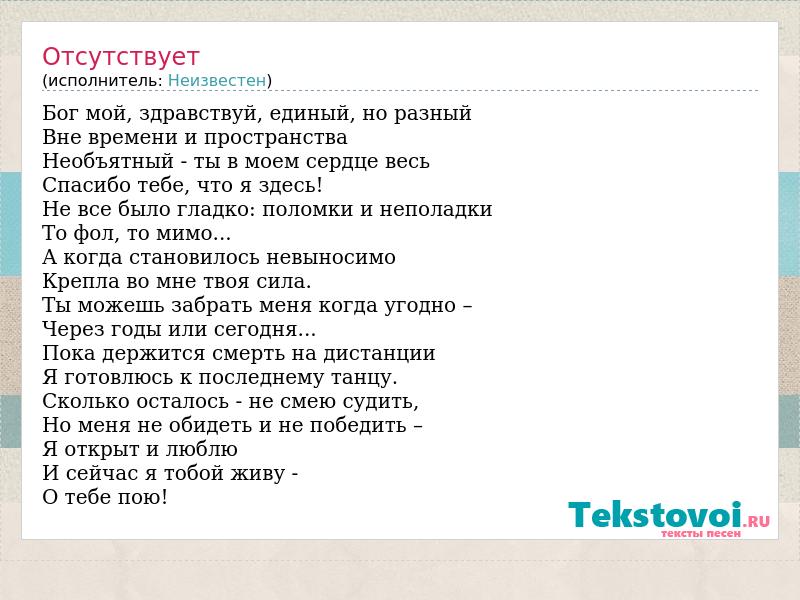 Отсутствует
(исполнитель: Неизвестен)

Бог мой, здравствуй, единый, но разный
Вне времени и пространства
Необъятный - ты в моем сердце весь
Спасибо тебе, что я здесь!
Не все было гладко: поломки и неполадки
То фол, то мимо...
А когда становилось невыносимо
Крепла во мне твоя сила.
Ты можешь забрать меня когда угодно –
Через годы или сегодня...
Пока держится смерть на дистанции
Я готовлюсь к последнему танцу.
Сколько осталось - не смею судить,
Но меня не обидеть и не победить –
Я открыт и люблю
И сейчас я тобой живу -
О тебе пою!

Tekstovoi.RU
тексты песен